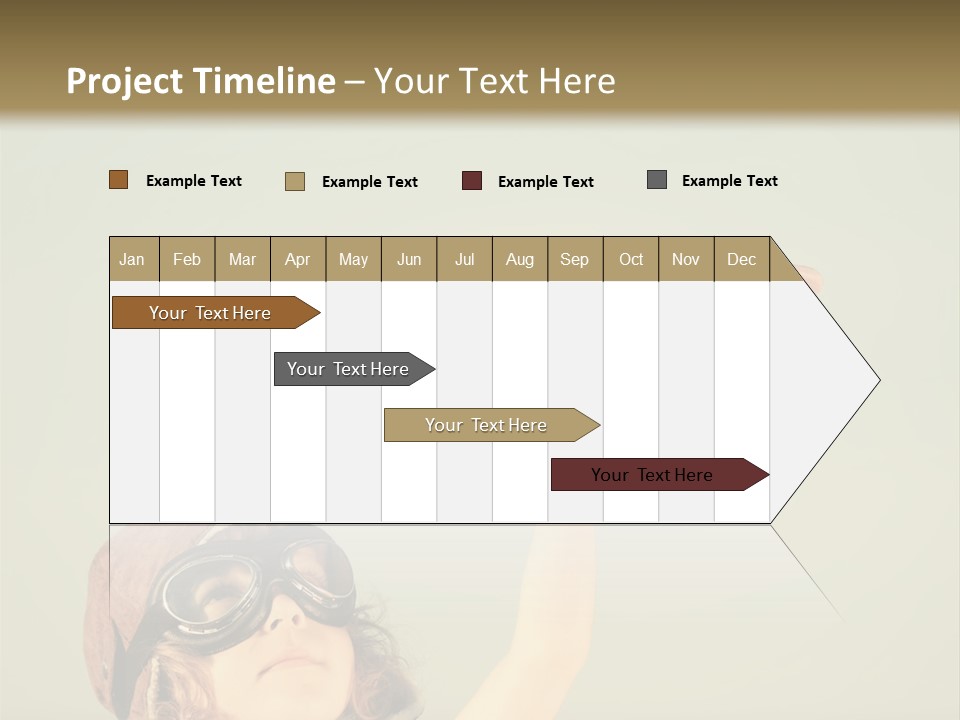 Project Timeline – Your Text Here

Example Text
Example Text
Example Text
Example Text

| Jan | Feb | Mar | Apr | May | Jun | Jul | Aug | Sep | Oct | Nov | Dec |
|---|---|---|---|---|---|---|---|---|---|---|---|

Your Text Here

Your Text Here

Your Text Here

Your Text Here